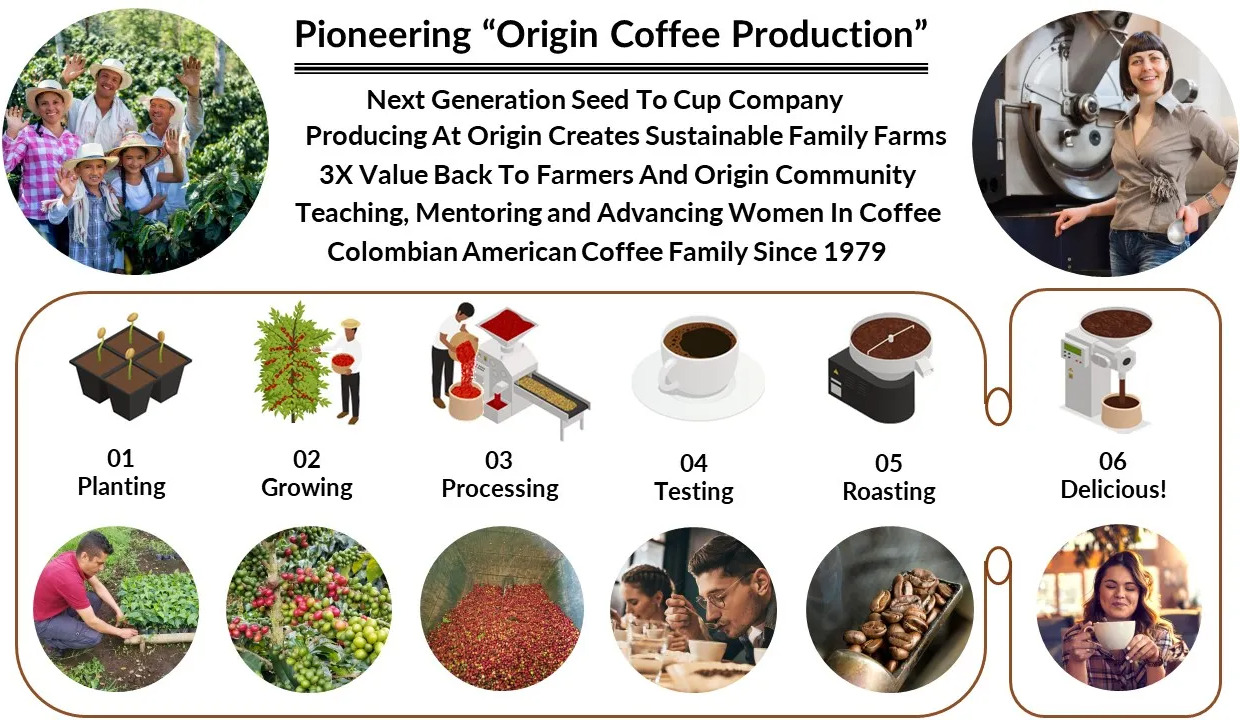 Pioneering “Origin Coffee Production”

Next Generation Seed To Cup Company
Producing At Origin Creates Sustainable Family Farms
3X Value Back To Farmers And Origin Community
Teaching, Mentoring and Advancing Women In Coffee
Colombian American Coffee Family Since 1979

01
Planting

02
Growing

03
Processing

04
Testing

05
Roasting

06
Delicious!